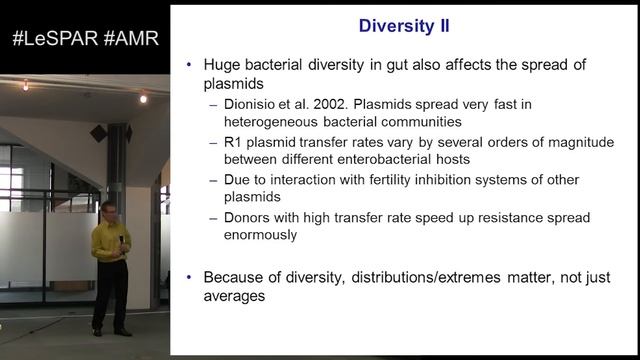 #LeSPAR #AMR

Diversity II

• Huge bacterial diversity in gut also affects the spread of plasmids
– Dionisio et al. 2002. Plasmids spread very fast in heterogeneous bacterial communities
– R1 plasmid transfer rates vary by several orders of magnitude between different enterobacterial hosts
– Due to interaction with fertility inhibition systems of other plasmids
– Donors with high transfer rate speed up resistance spread enormously

• Because of diversity, distributions/extremes matter, not just averages